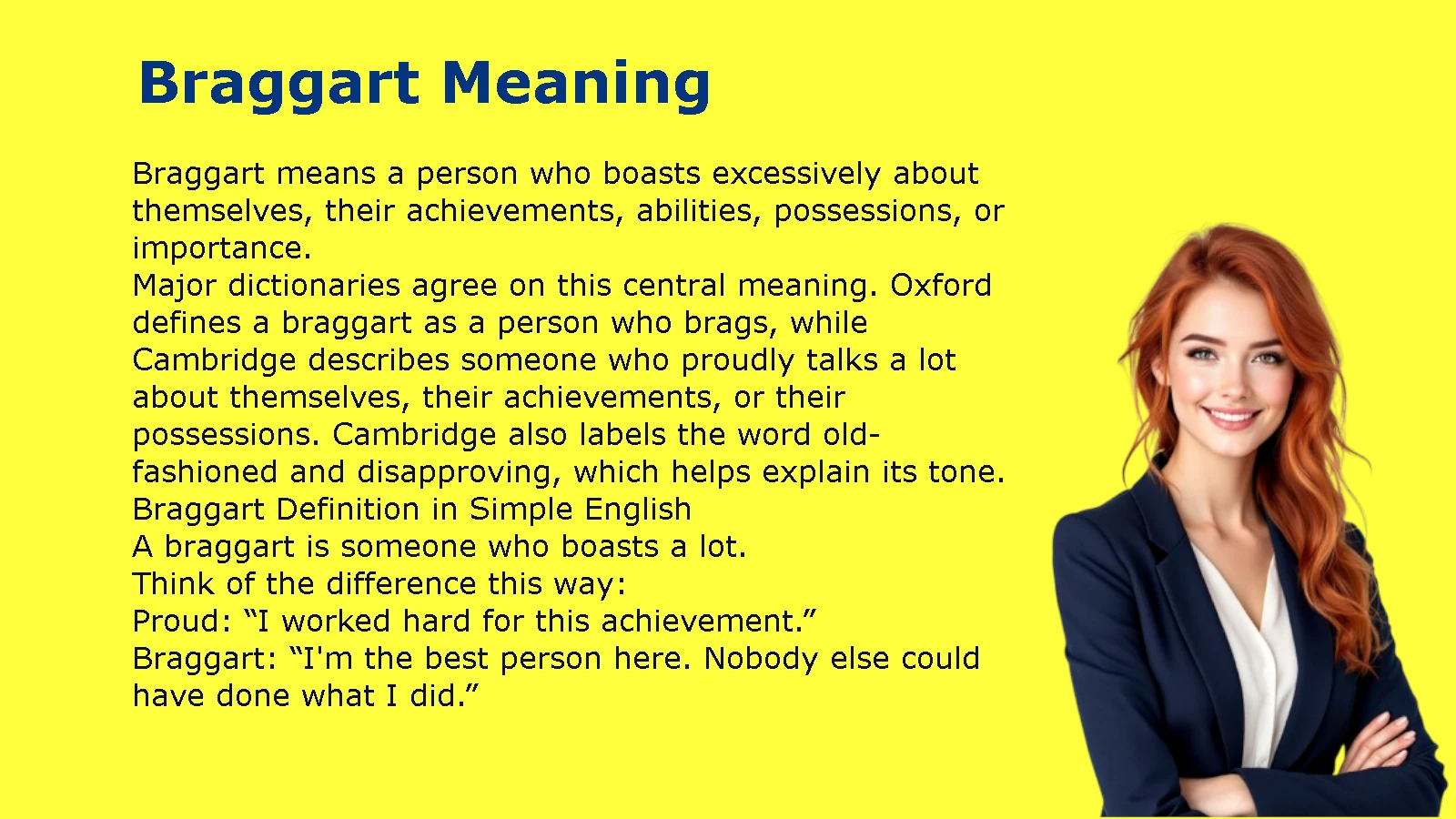 Braggart Meaning

Braggart means a person who boasts excessively about themselves, their achievements, abilities, possessions, or importance.
Major dictionaries agree on this central meaning. Oxford defines a braggart as a person who brags, while Cambridge describes someone who proudly talks a lot about themselves, their achievements, or their possessions. Cambridge also labels the word old-fashioned and disapproving, which helps explain its tone.
Braggart Definition in Simple English
A braggart is someone who boasts a lot.
Think of the difference this way:
Proud: “I worked hard for this achievement.”
Braggart: “I'm the best person here. Nobody else could have done what I did.”